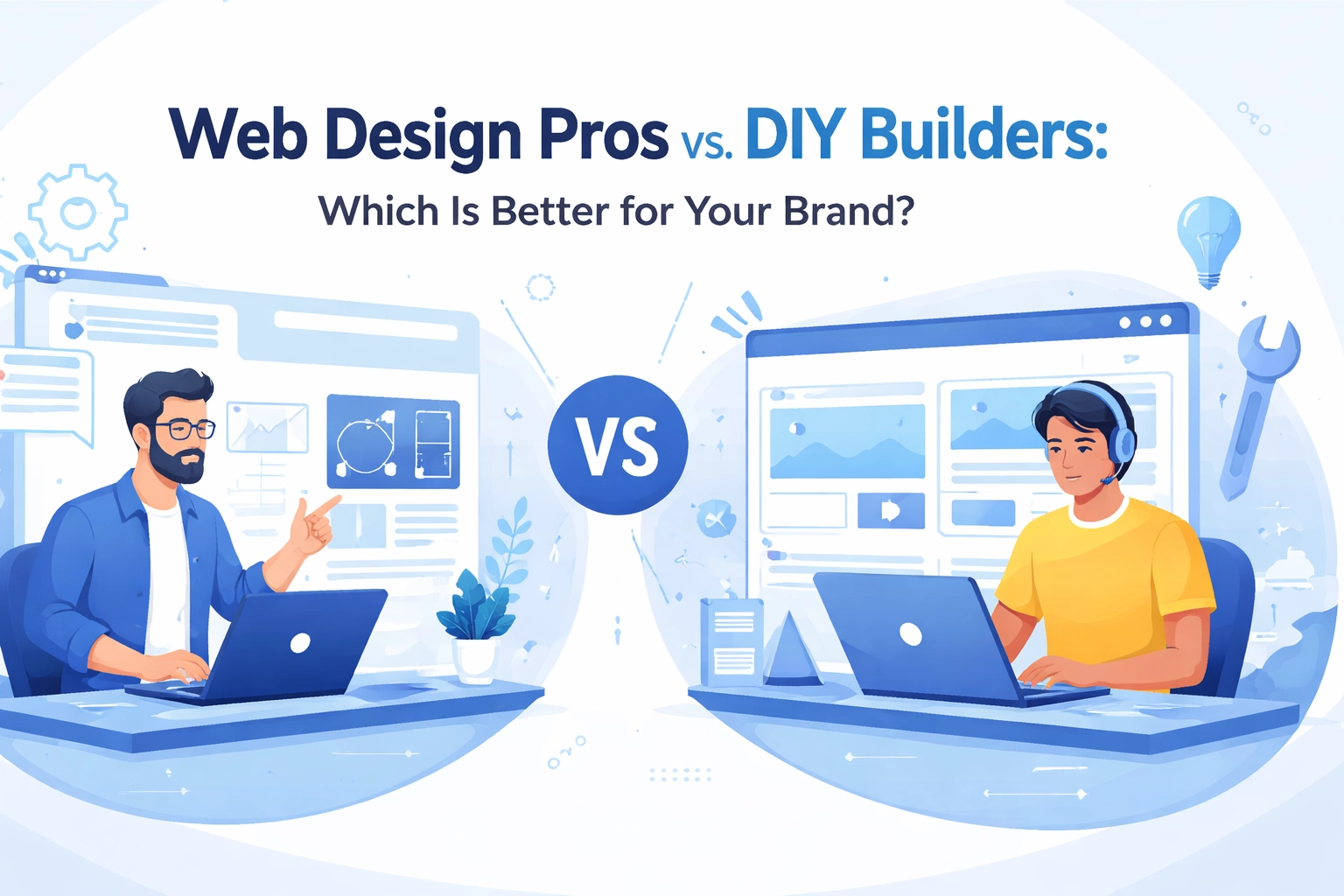 Web Design Pros vs. DIY Builders:
Which Is Better for Your Brand?

VS